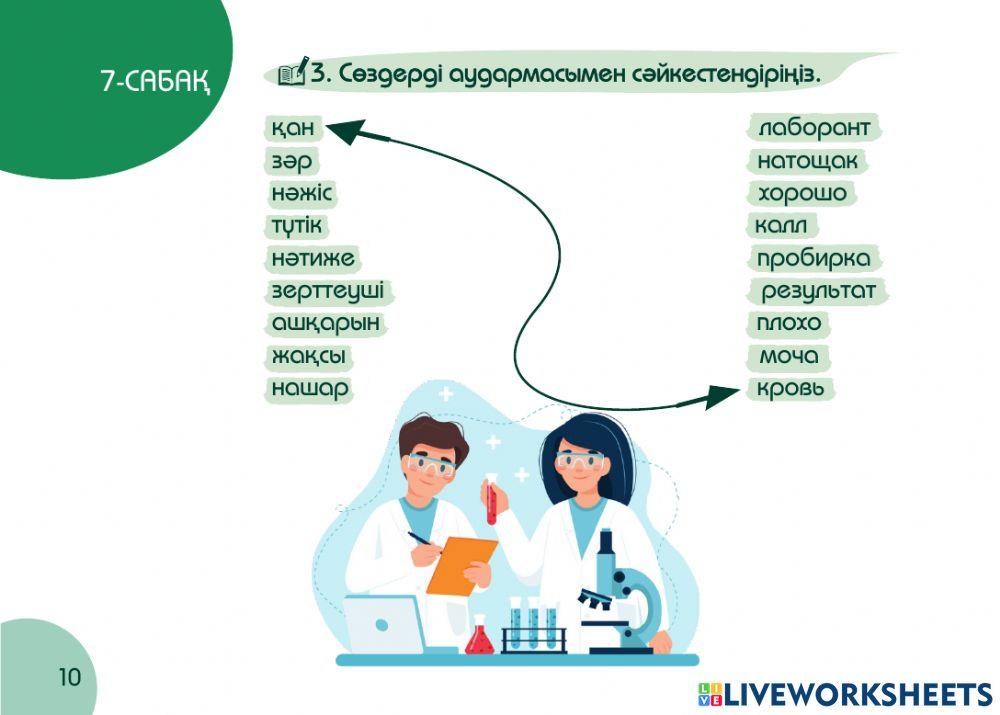 7-САБАҚ

3. Сөздерді аудармасымен сәйкестендіріңіз.

қан
зәр
нәжіс
түтік
нәтиже
зерттеуші
ашқарын
жақсы
нашар

лаборант
натощак
хорошо
калл
пробирка
результат
плохо
моча
кровь

10

LIVEWORKSHEETS